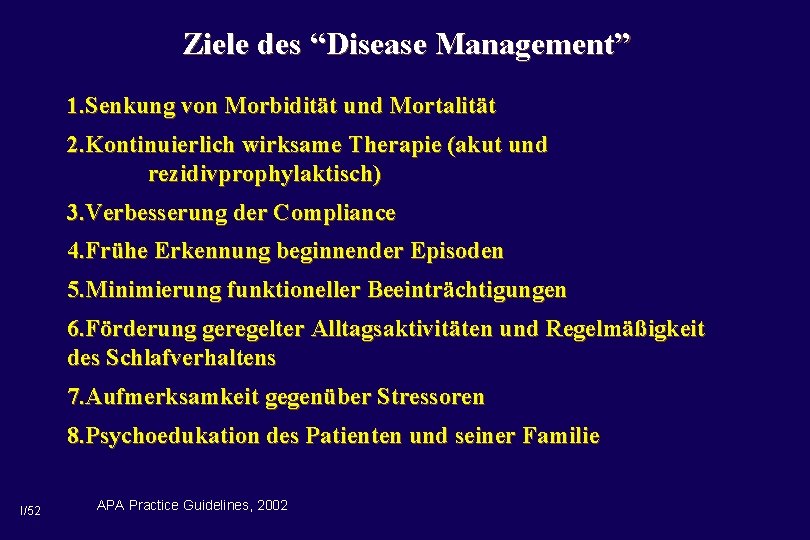 Ziele des “Disease Management”

1.Senkung von Morbidität und Mortalität

2.Kontinuierlich wirksame Therapie (akut und rezidivprophylaktisch)

3.Verbesserung der Compliance

4.Frühe Erkennung beginnender Episoden

5.Minimierung funktioneller Beeinträchtigungen

6.Förderung geregelter Alltagsaktivitäten und Regelmäßigkeit des Schlafverhaltens

7.Aufmerksamkeit gegenüber Stressoren

8.Psychoedukation des Patienten und seiner Familie

I/52

APA Practice Guidelines, 2002